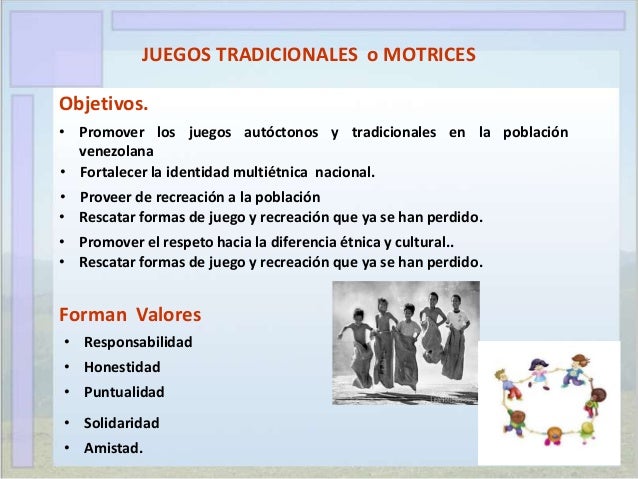 JUEGOS TRADICIONALES o MOTRICES

Objetivos.

• Promover los juegos autóctonos y tradicionales en la población venezolana
• Fortalecer la identidad multiétnica nacional.
• Proveer de recreación a la población
• Rescatar formas de juego y recreación que ya se han perdido.
• Promover el respeto hacia la diferencia étnica y cultural..
• Rescatar formas de juego y recreación que ya se han perdido.

Forman Valores

• Responsabilidad
• Honestidad
• Puntualidad
• Solidaridad
• Amistad.